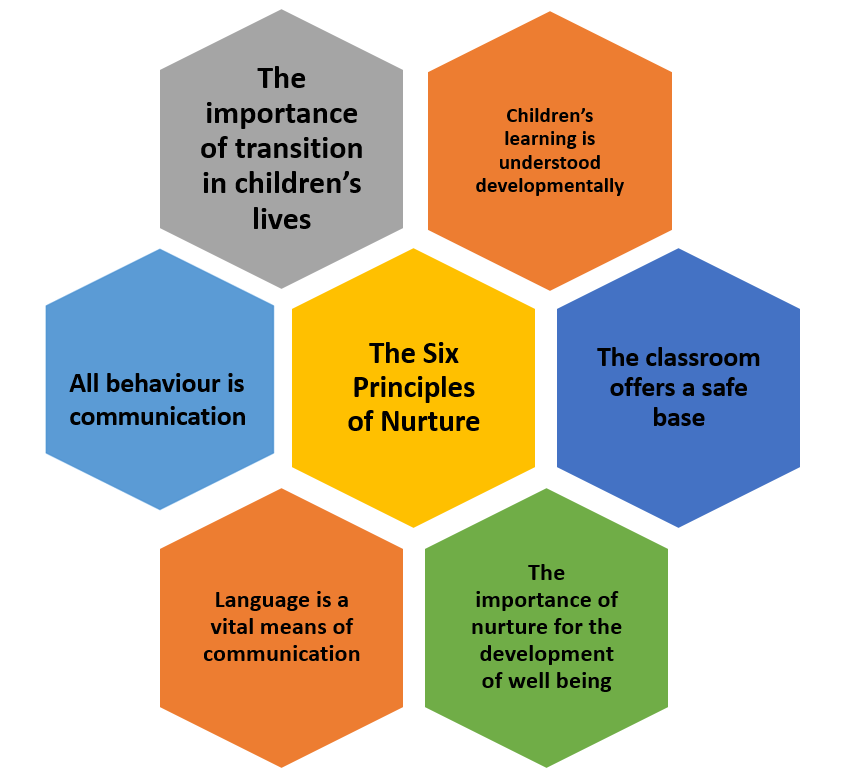 The importance of transition in children's lives

Children's learning is understood developmentally

All behaviour is communication

The Six Principles of Nurture

The classroom offers a safe base

Language is a vital means of communication

The importance of nurture for the development of well being